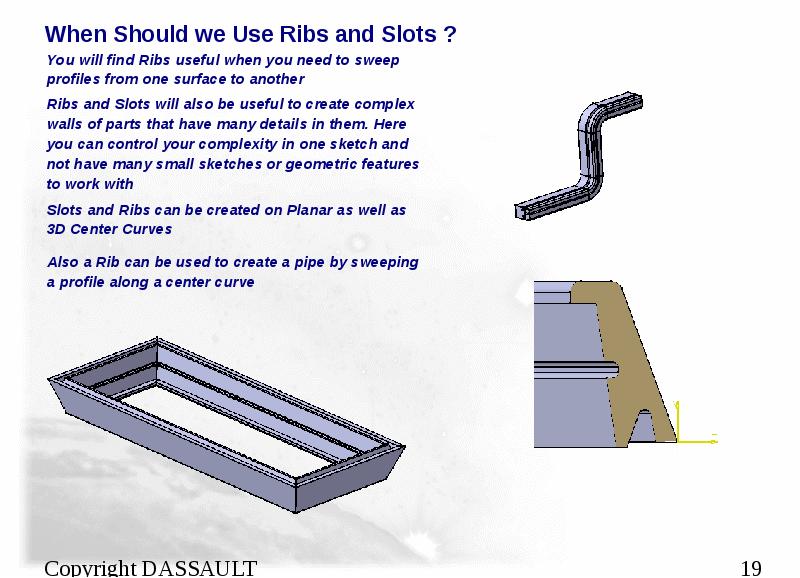 When Should we Use Ribs and Slots ?

You will find Ribs useful when you need to sweep profiles from one surface to another

Ribs and Slots will also be useful to create complex walls of parts that have many details in them. Here you can control your complexity in one sketch and not have many small sketches or geometric features to work with

Slots and Ribs can be created on Planar as well as 3D Center Curves

Also a Rib can be used to create a pipe by sweeping a profile along a center curve

Copyright DASSAULT

19